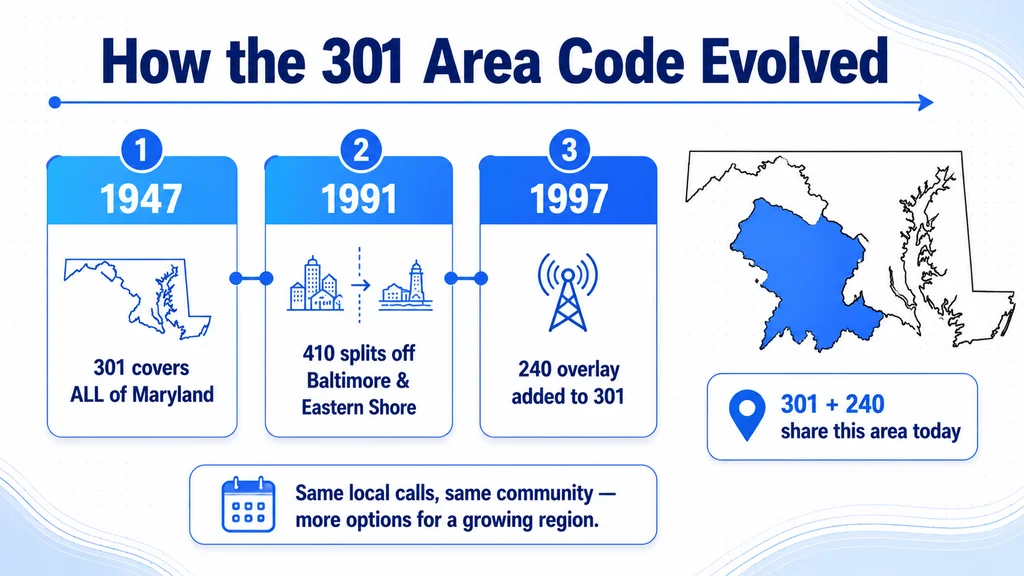 How the 301 Area Code Evolved

1
1947
301 covers ALL of Maryland

2
1991
410 splits off Baltimore & Eastern Shore

3
1997
240 overlay added to 301

301 + 240
share this area today

Same local calls, same community — more options for a growing region.